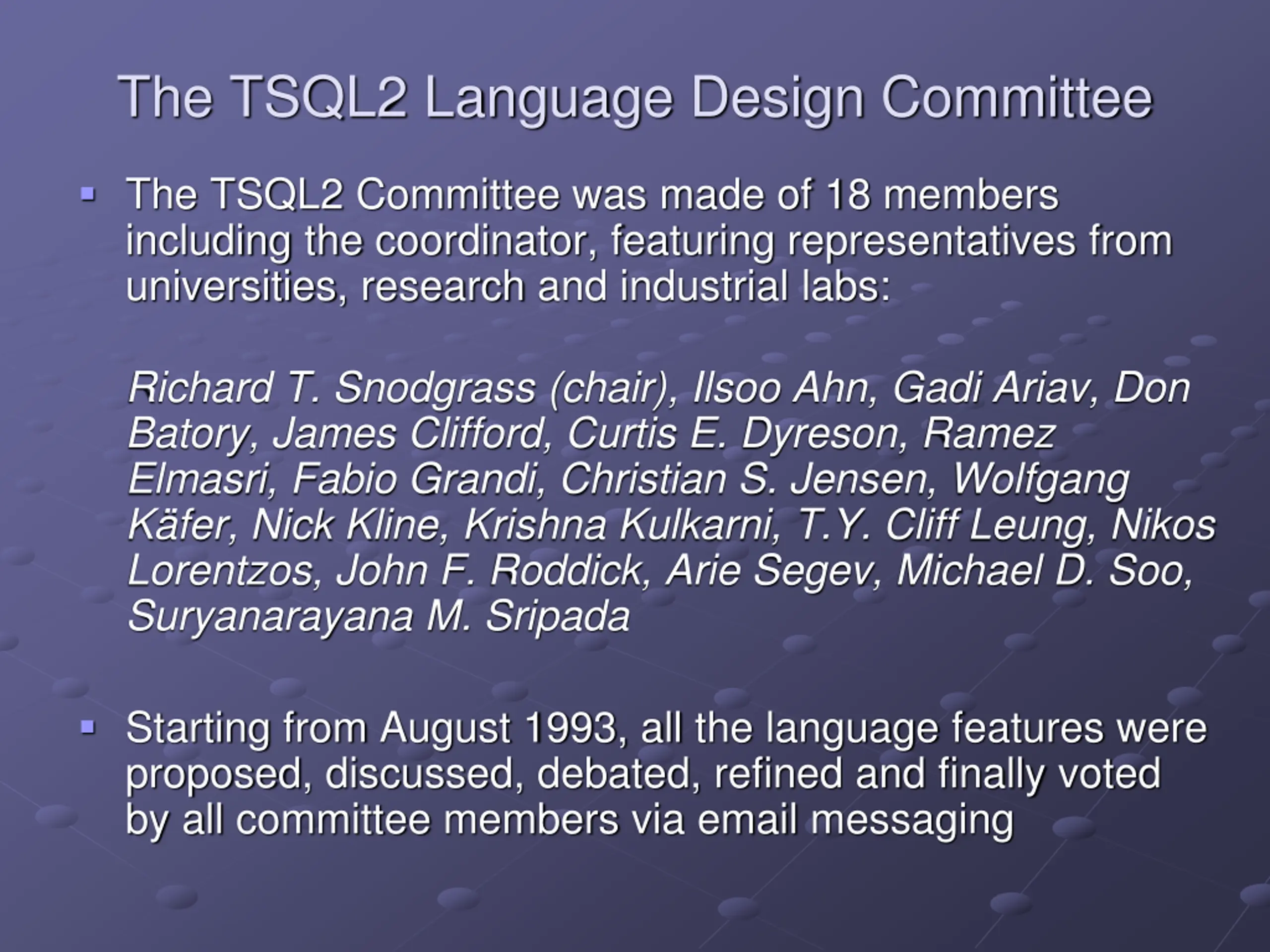 The TSQL2 Language Design Committee

The TSQL2 Committee was made of 18 members including the coordinator, featuring representatives from universities, research and industrial labs:

Richard T. Snodgrass (chair), Ilsoo Ahn, Gadi Ariav, Don Batory, James Clifford, Curtis E. Dyreson, Ramez Elmasri, Fabio Grandi, Christian S. Jensen, Wolfgang Käfer, Nick Kline, Krishna Kulkarni, T.Y. Cliff Leung, Nikos Lorentzos, John F. Roddick, Arie Segev, Michael D. Soo, Suryanarayana M. Sripada

Starting from August 1993, all the language features were proposed, discussed, debated, refined and finally voted by all committee members via email messaging